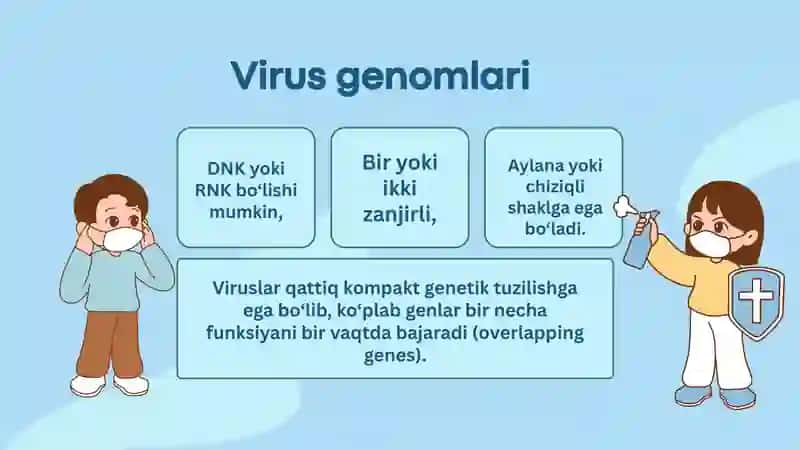 Virus genomlari

DNK yoki RNK bo‘lishi mumkin,

Bir yoki ikki zanjirli,

Aylana yoki chiziqli shaklga ega bo‘ladi.

Viruslar qattiq kompakt genetik tuzilishga ega bo‘lib, ko‘plab genlar bir necha funksiyani bir vaqtda bajaradi (overlapping genes).